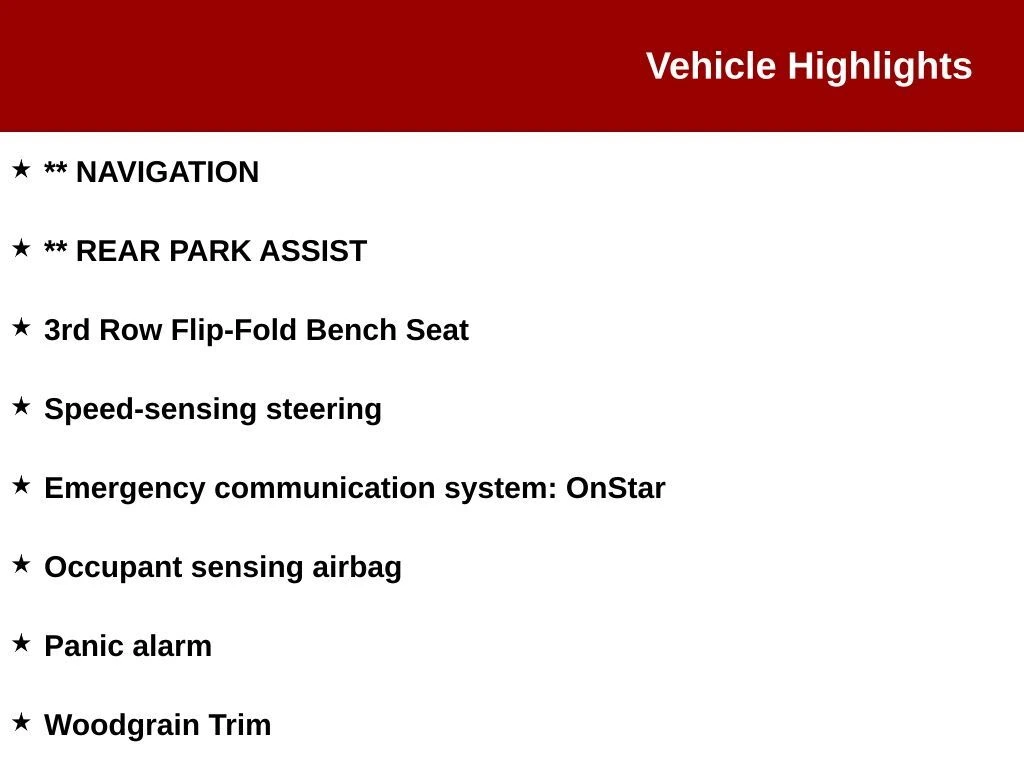 Vehicle Highlights

★ ** NAVIGATION

★ ** REAR PARK ASSIST

★ 3rd Row Flip-Fold Bench Seat

★ Speed-sensing steering

★ Emergency communication system: OnStar

★ Occupant sensing airbag

★ Panic alarm

★ Woodgrain Trim